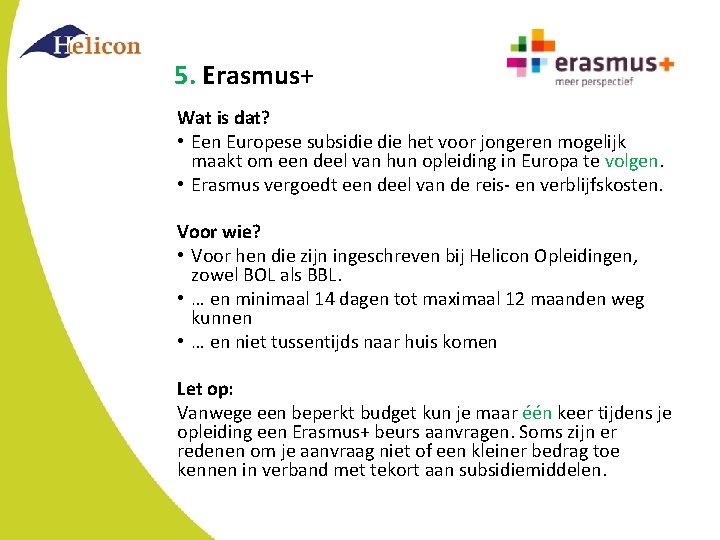 Helicon

erasmus+
meer perspectief

5. Erasmus+

Wat is dat?
• Een Europese subsidie die het voor jongeren mogelijk maakt om een deel van hun opleiding in Europa te volgen.
• Erasmus vergoedt een deel van de reis- en verblijfskosten.

Voor wie?
• Voor hen die zijn ingeschreven bij Helicon Opleidingen, zowel BOL als BBL.
• … en minimaal 14 dagen tot maximaal 12 maanden weg kunnen
• … en niet tussentijds naar huis komen

Let op:
Vanwege een beperkt budget kun je maar één keer tijdens je opleiding een Erasmus+ beurs aanvragen. Soms zijn er redenen om je aanvraag niet of een kleiner bedrag toe kennen in verband met tekort aan subsidiemiddelen.